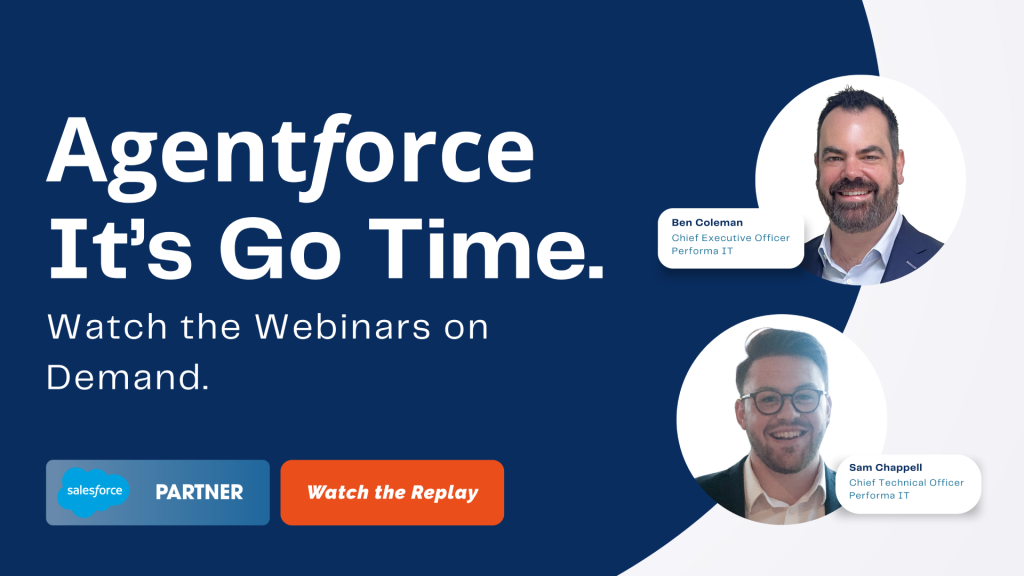 Agentforce
It's Go Time.

Watch the Webinars on Demand.

salesforce PARTNER

Watch the Replay

Ben Coleman
Chief Executive Officer
Performa IT

Sam Chappell
Chief Technical Officer
Performa IT